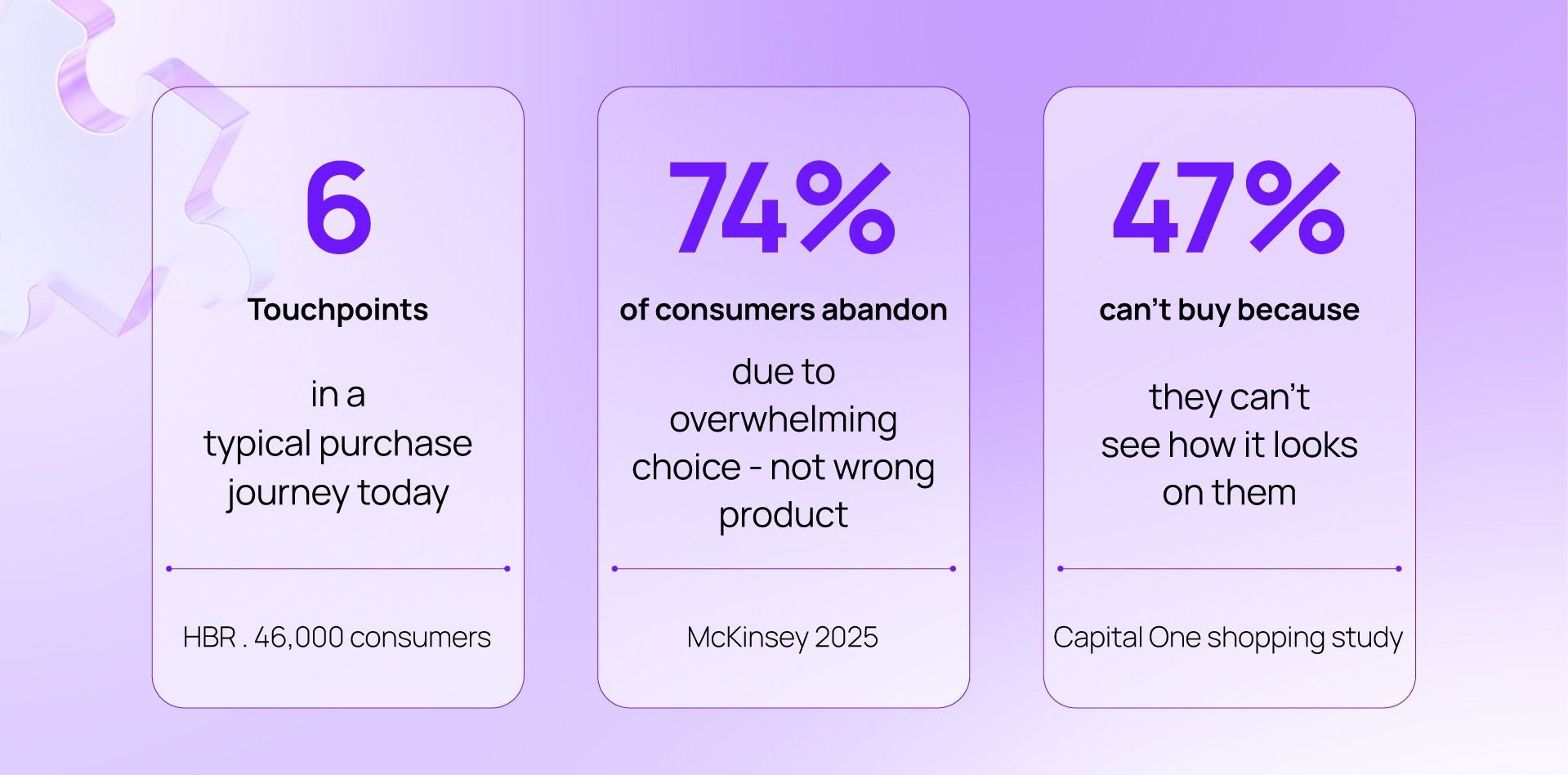 6

Touchpoints

in a typical purchase journey today

HBR . 46,000 consumers

74%

of consumers abandon

due to overwhelming choice - not wrong product

McKinsey 2025

47%

can't buy because

they can't see how it looks on them

Capital One shopping study